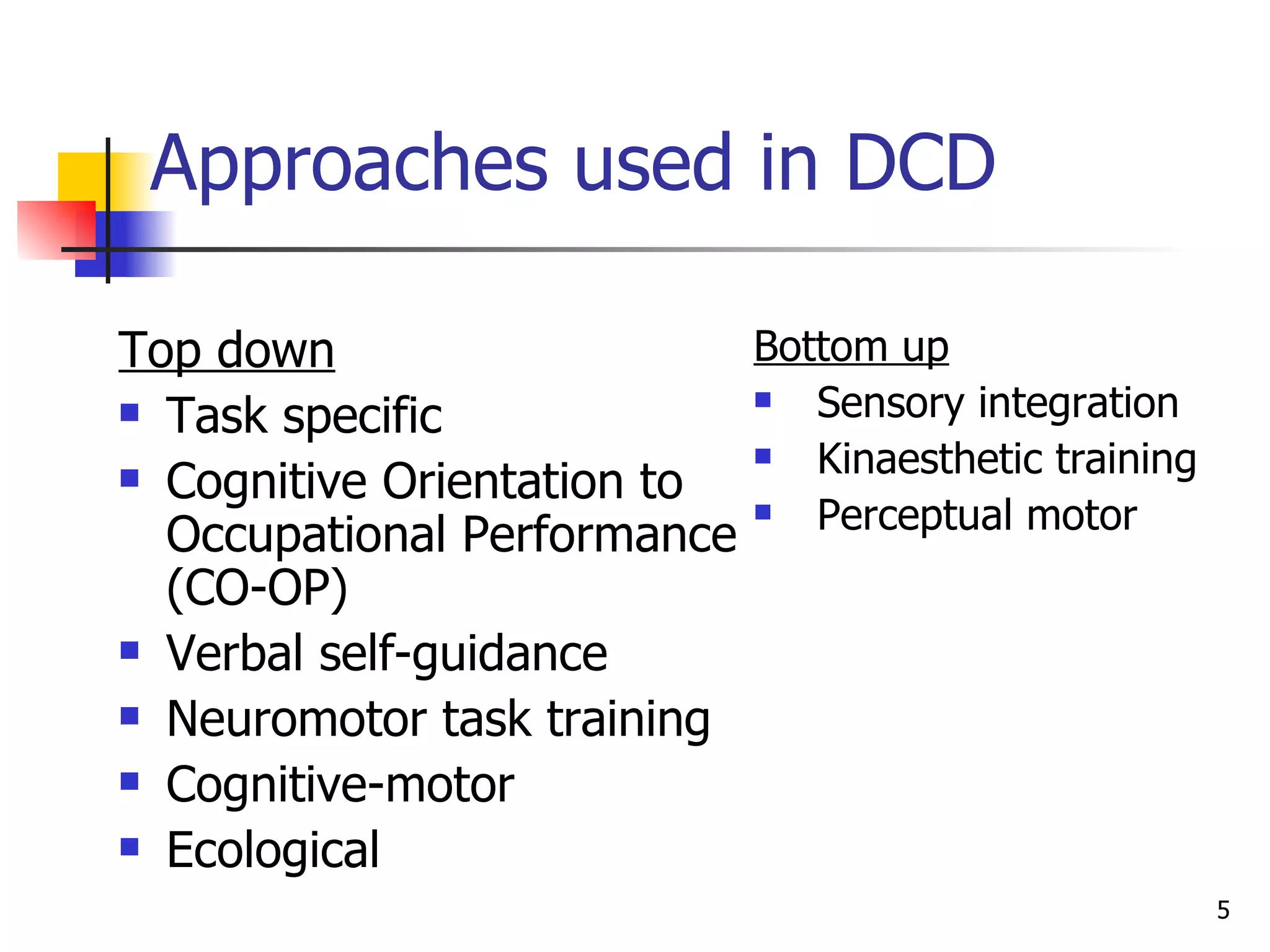 Approaches used in DCD

Top down
- Task specific
- Cognitive Orientation to Occupational Performance (CO-OP)
- Verbal self-guidance
- Neuromotor task training
- Cognitive-motor
- Ecological

Bottom up
- Sensory integration
- Kinaesthetic training
- Perceptual motor

5